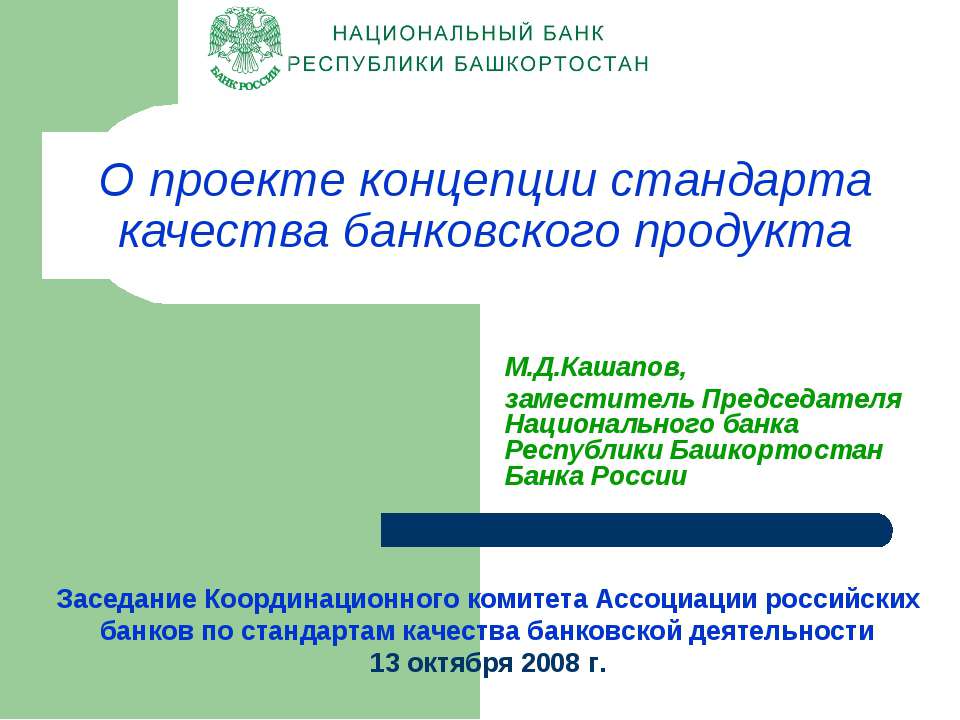 БАНК РОССИИ

НАЦИОНАЛЬНЫЙ БАНК
РЕСПУБЛИКИ БАШКОРТОСТАН

О проекте концепции стандарта качества банковского продукта

М.Д.Кашапов,
заместитель Председателя Национального банка Республики Башкортостан Банка России

Заседание Координационного комитета Ассоциации российских банков по стандартам качества банковской деятельности
13 октября 2008 г.